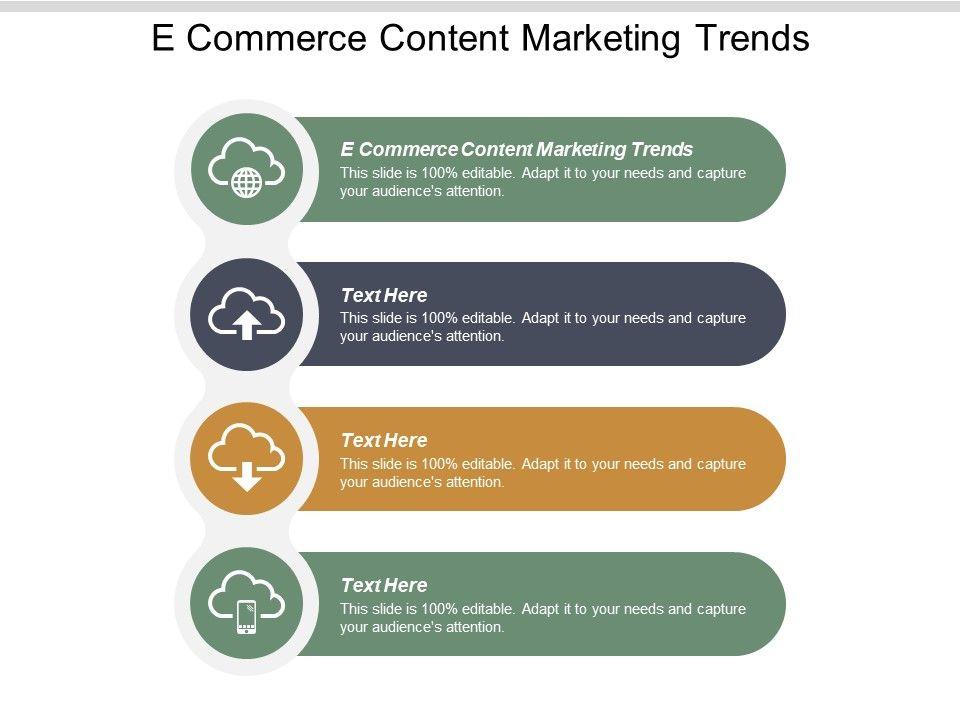 E Commerce Content Marketing Trends

E Commerce Content Marketing Trends
This slide is 100% editable. Adapt it to your needs and capture your audience's attention.

Text Here
This slide is 100% editable. Adapt it to your needs and capture your audience's attention.

Text Here
This slide is 100% editable. Adapt it to your needs and capture your audience's attention.

Text Here
This slide is 100% editable. Adapt it to your needs and capture your audience's attention.